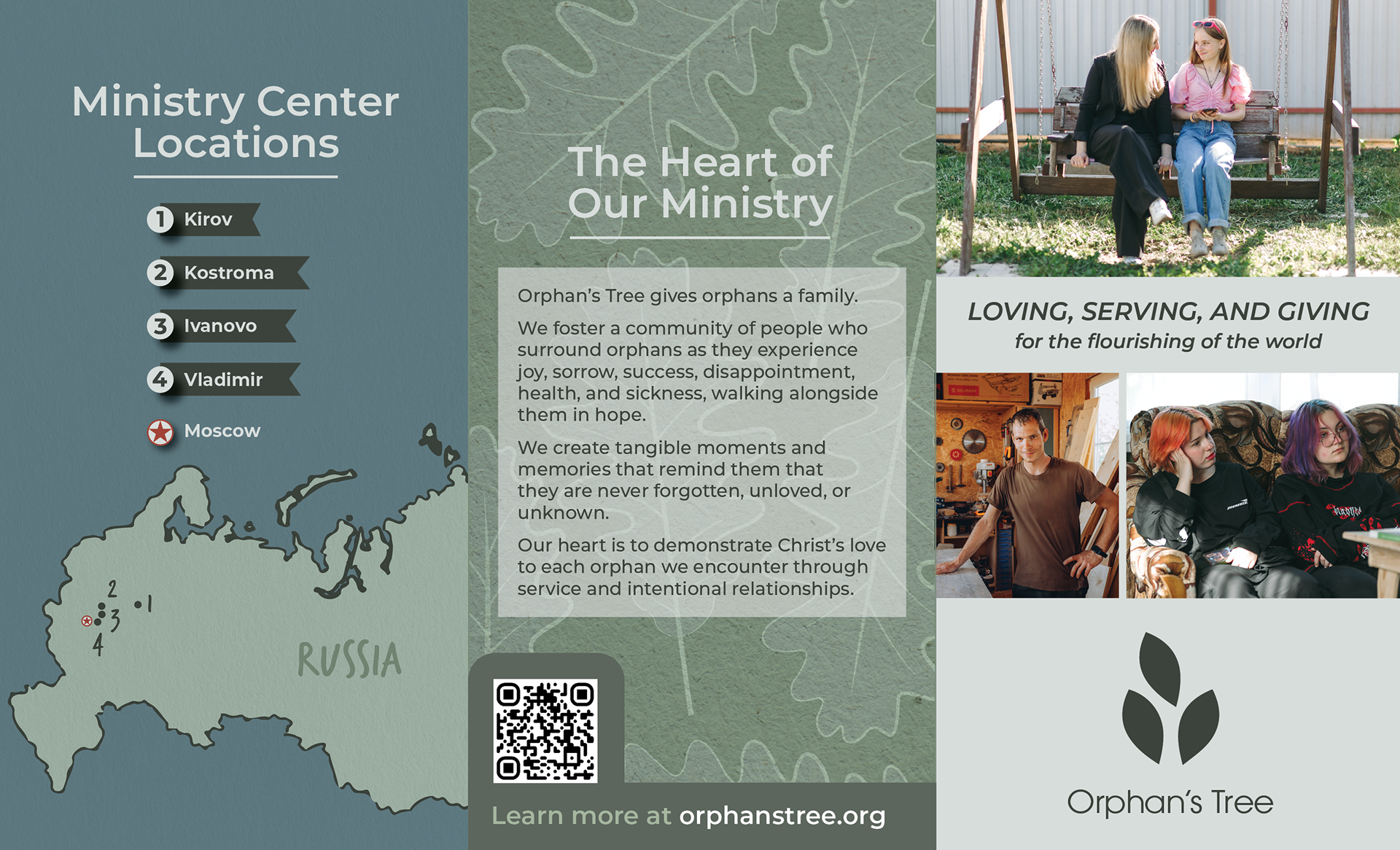 Ministry Center Locations

1 Kirov

2 Kostroma

3 Ivanovo

4 Vladimir

Moscow

2
1
3
4

RUSSIA

The Heart of Our Ministry

Orphan's Tree gives orphans a family.

We foster a community of people who surround orphans as they experience joy, sorrow, success, disappointment, health, and sickness, walking alongside them in hope.

We create tangible moments and memories that remind them that they are never forgotten, unloved, or unknown.

Our heart is to demonstrate Christ's love to each orphan we encounter through service and intentional relationships.

Learn more at orphanstree.org

LOVING, SERVING, AND GIVING
for the flourishing of the world

Orphan's Tree